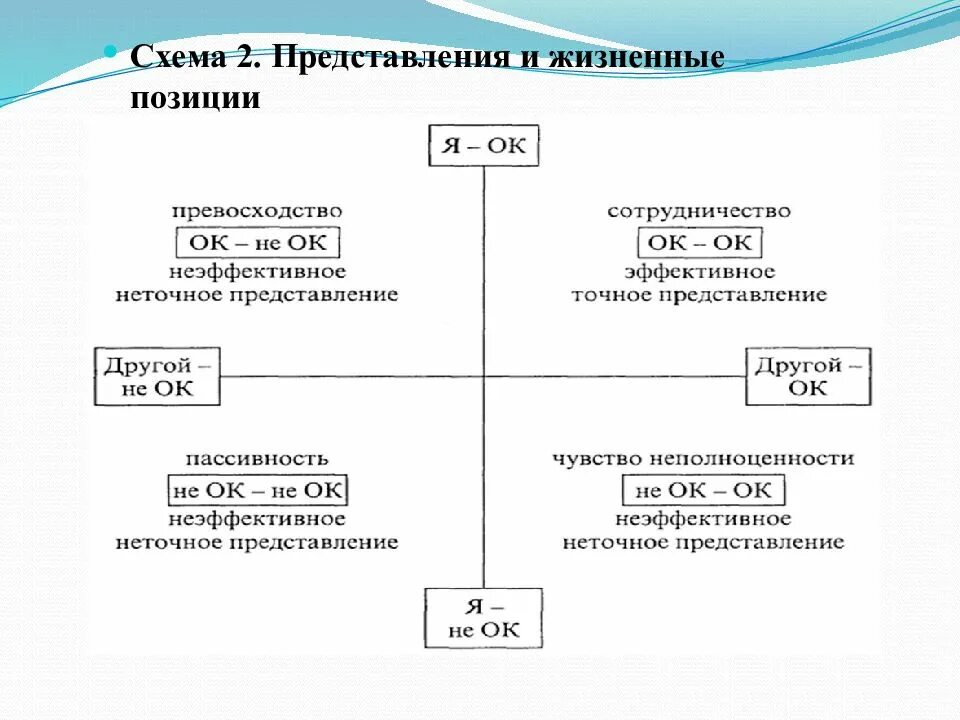 Схема 2. Представления и жизненные позиции

Я – ОК

превосходство
ОК – не ОК
неэффективное
неточное представление

сотрудничество
ОК – ОК
эффективное
точное представление

Другой – не ОК

Другой – ОК

пассивность
не ОК – не ОК
неэффективное
неточное представление

чувство неполноценности
не ОК – ОК
неэффективное
неточное представление

Я – не ОК